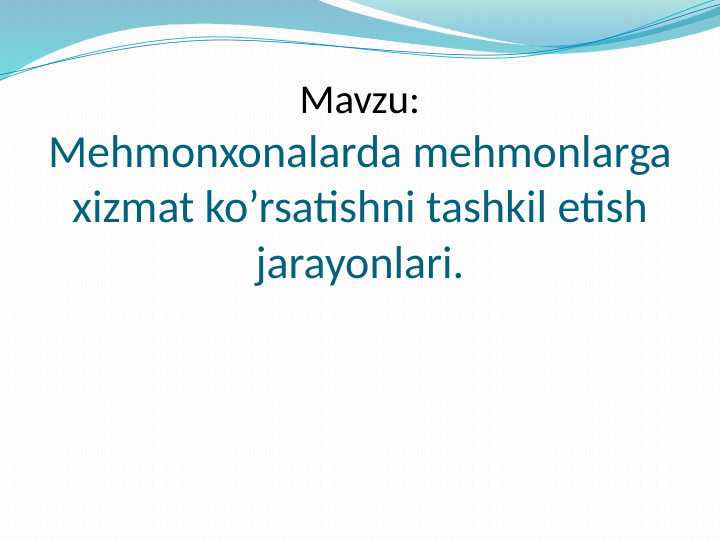 Mavzu:
Mehmonxonalarda mehmonlarga xizmat ko’rsatishni tashkil etish jarayonlari.